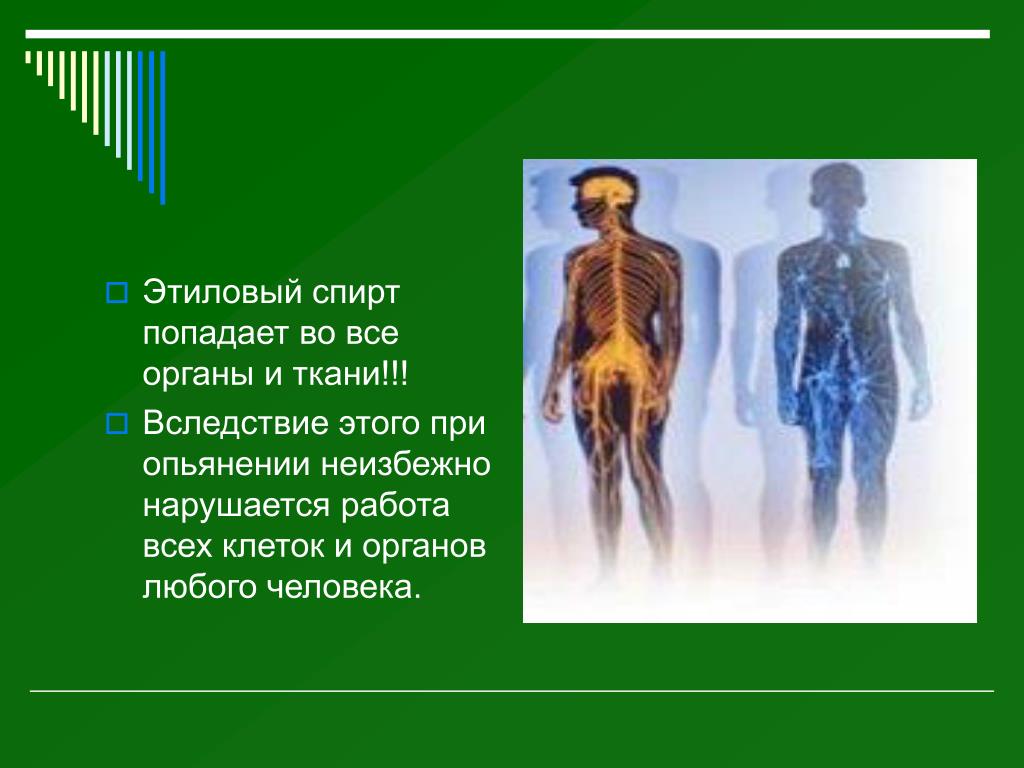 Этиловый спирт попадает во все органы и ткани!!!

Вследствие этого при опьянении неизбежно нарушается работа всех клеток и органов любого человека.